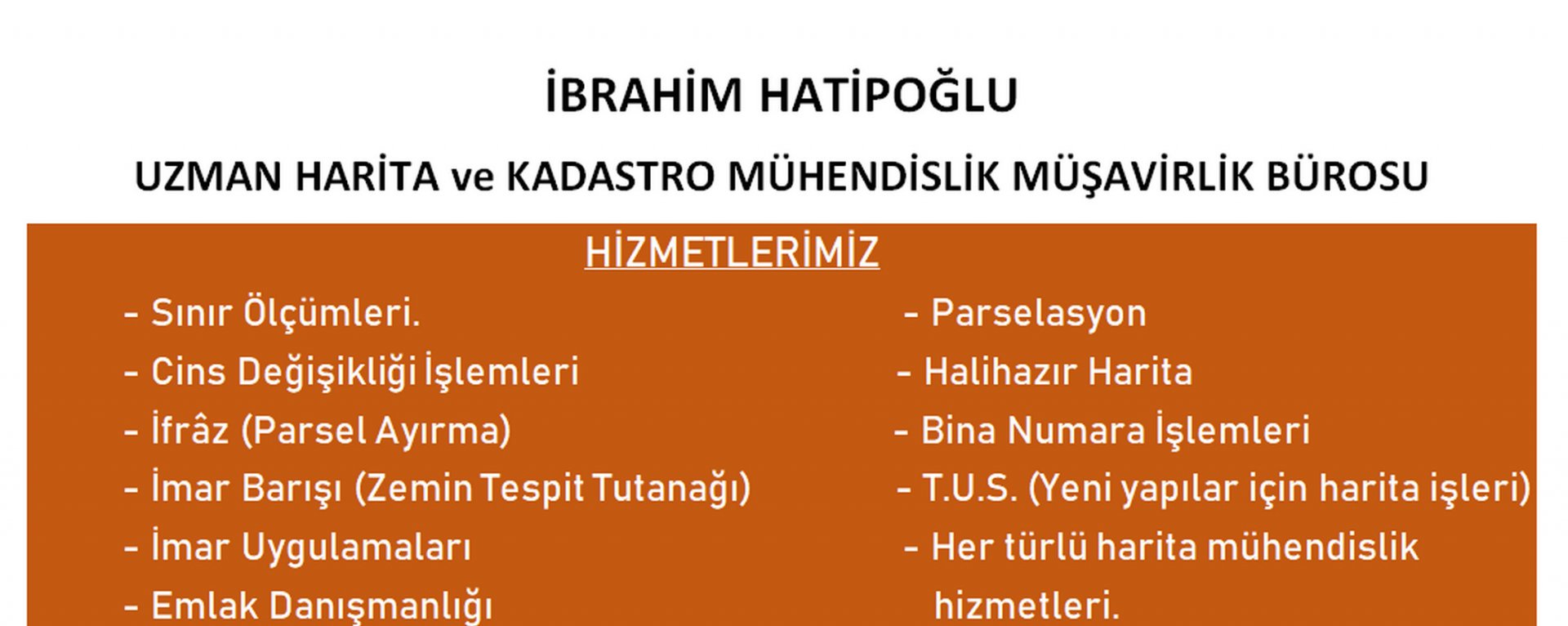 İBRAHİM HATİPOĞLU

UZMAN HARİTA ve KADASTRO MÜHENDİSLİK MÜŞAVİRLİK BÜROSU

HİZMETLERİMİZ

- Sınır Ölçümleri.
- Cins Değişikliği İşlemleri
- İfrâz (Parsel Ayırma)
- İmar Barışı (Zemin Tespit Tutanağı)
- İmar Uygulamaları
- Emlak Danışmanlığı

- Parselasyon
- Halihazır Harita
- Bina Numara İşlemleri
- T.U.S. (Yeni yapılar için harita işleri)
- Her türlü harita mühendislik hizmetleri.